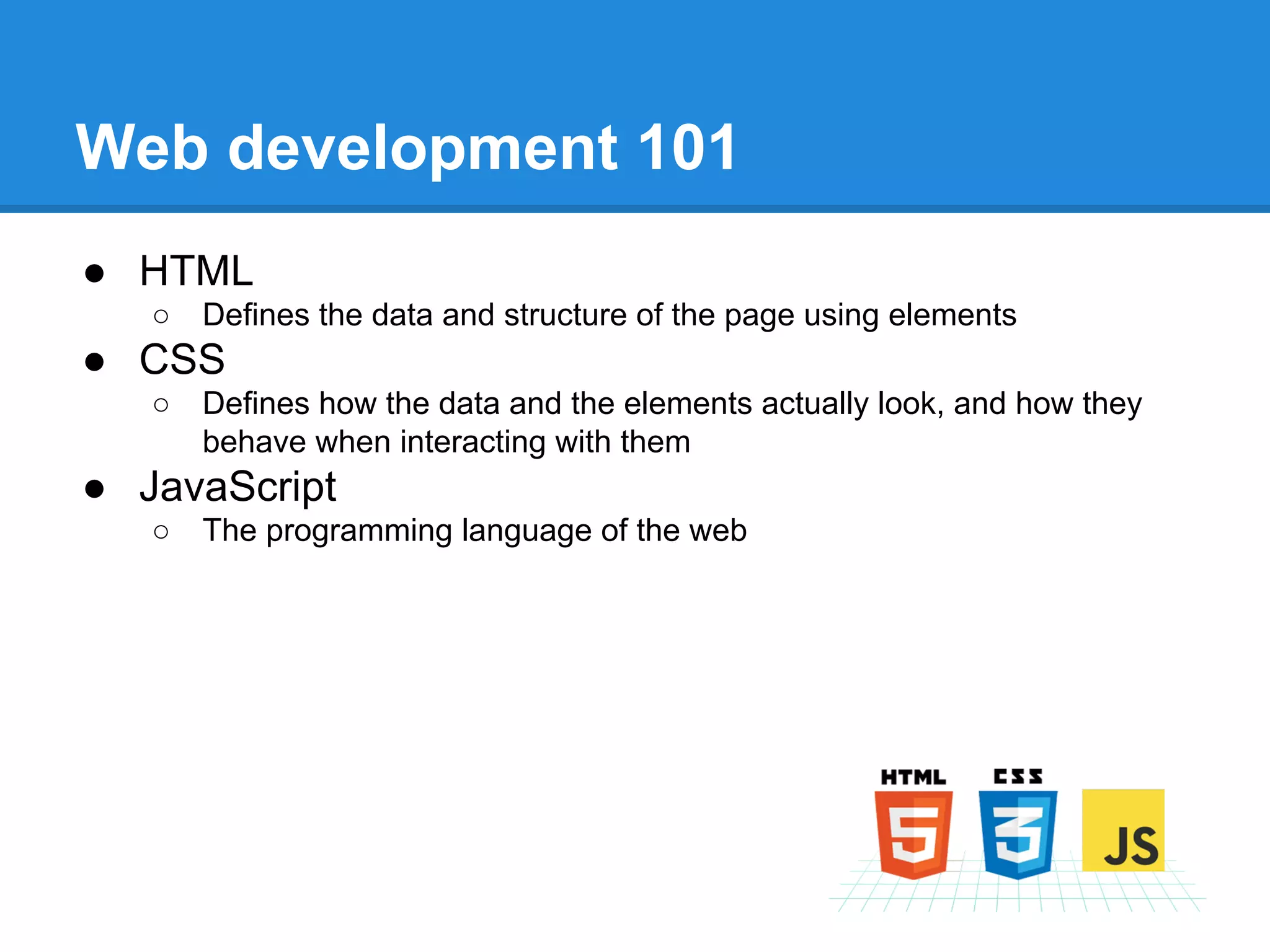 Web development 101

● HTML
  ○ Defines the data and structure of the page using elements
● CSS
  ○ Defines how the data and the elements actually look, and how they behave when interacting with them
● JavaScript
  ○ The programming language of the web

HTML 5
CSS 3
JS